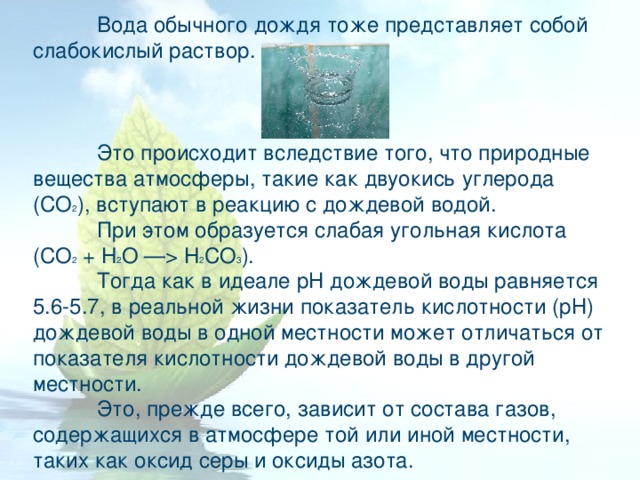 Вода обычного дождя тоже представляет собой слабокислый раствор.

Это происходит вследствие того, что природные вещества атмосферы, такие как двуокись углерода ($CO_2$), вступают в реакцию с дождевой водой.

При этом образуется слабая угольная кислота ($CO_2 + H_2O \longrightarrow H_2CO_3$).

Тогда как в идеале pH дождевой воды равняется 5.6-5.7, в реальной жизни показатель кислотности (pH) дождевой воды в одной местности может отличаться от показателя кислотности дождевой воды в другой местности.

Это, прежде всего, зависит от состава газов, содержащихся в атмосфере той или иной местности, таких как оксид серы и оксиды азота.